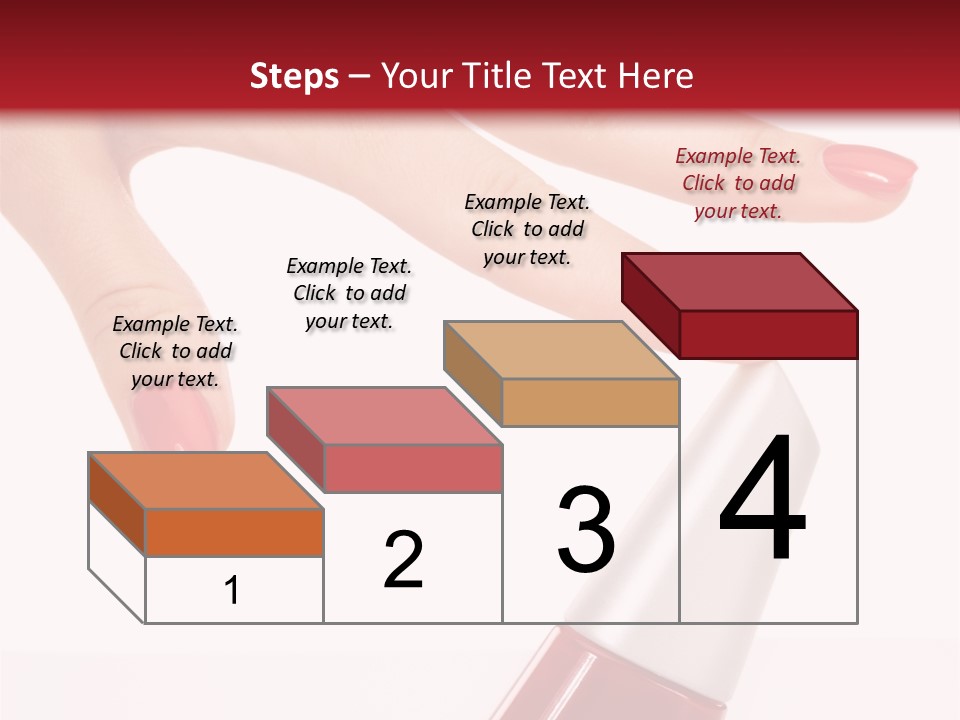 Steps – Your Title Text Here

Example Text. Click to add your text.

Example Text. Click to add your text.

Example Text. Click to add your text.

Example Text. Click to add your text.

1

2

3

4